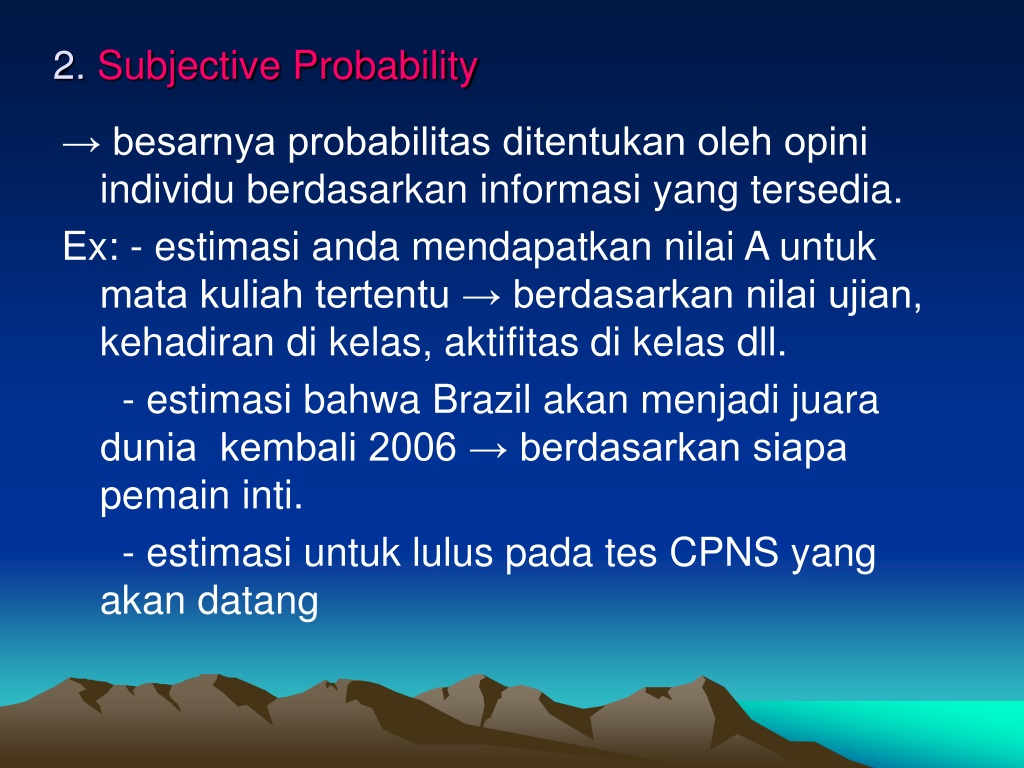 2. Subjective Probability

→ besarnya probabilitas ditentukan oleh opini individu berdasarkan informasi yang tersedia.

Ex: - estimasi anda mendapatkan nilai A untuk mata kuliah tertentu → berdasarkan nilai ujian, kehadiran di kelas, aktifitas di kelas dll.

- estimasi bahwa Brazil akan menjadi juara dunia kembali 2006 → berdasarkan siapa pemain inti.

- estimasi untuk lulus pada tes CPNS yang akan datang